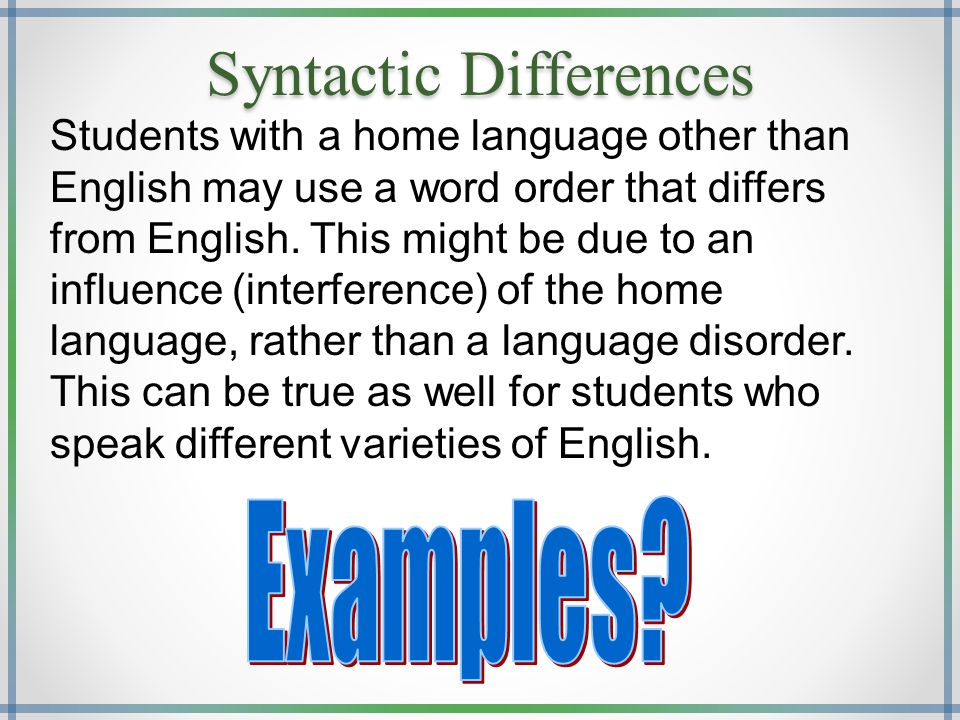 Syntactic Differences

Students with a home language other than English may use a word order that differs from English. This might be due to an influence (interference) of the home language, rather than a language disorder. This can be true as well for students who speak different varieties of English.

Examples?